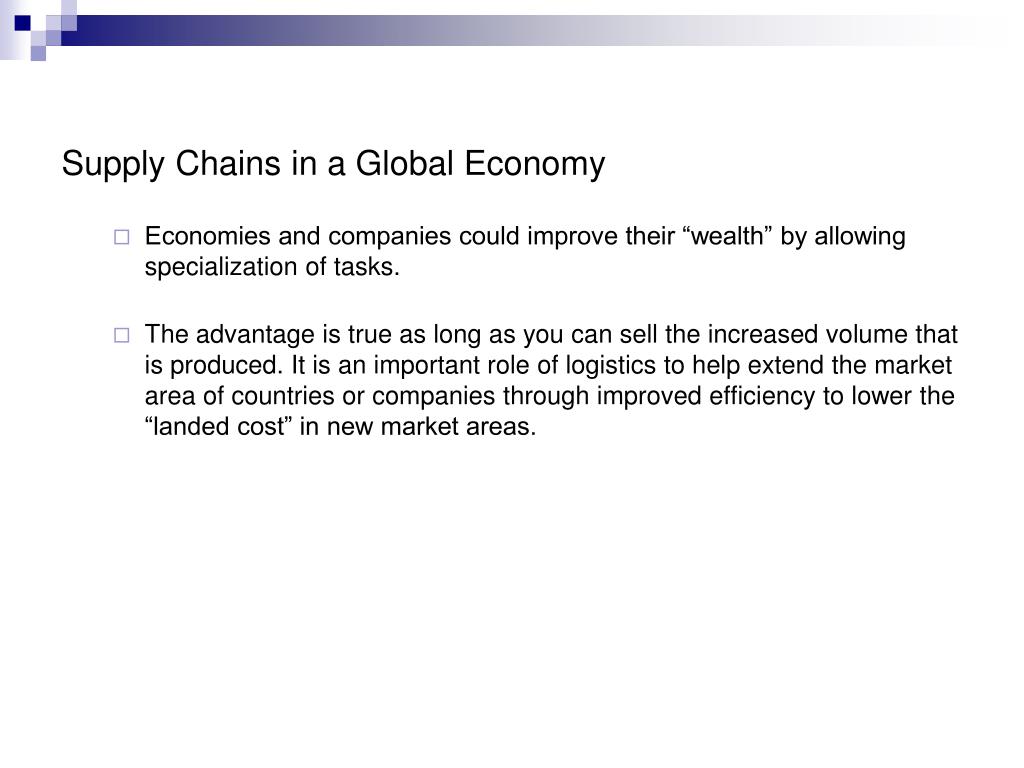 Supply Chains in a Global Economy

□ Economies and companies could improve their “wealth” by allowing specialization of tasks.

□ The advantage is true as long as you can sell the increased volume that is produced. It is an important role of logistics to help extend the market area of countries or companies through improved efficiency to lower the “landed cost” in new market areas.